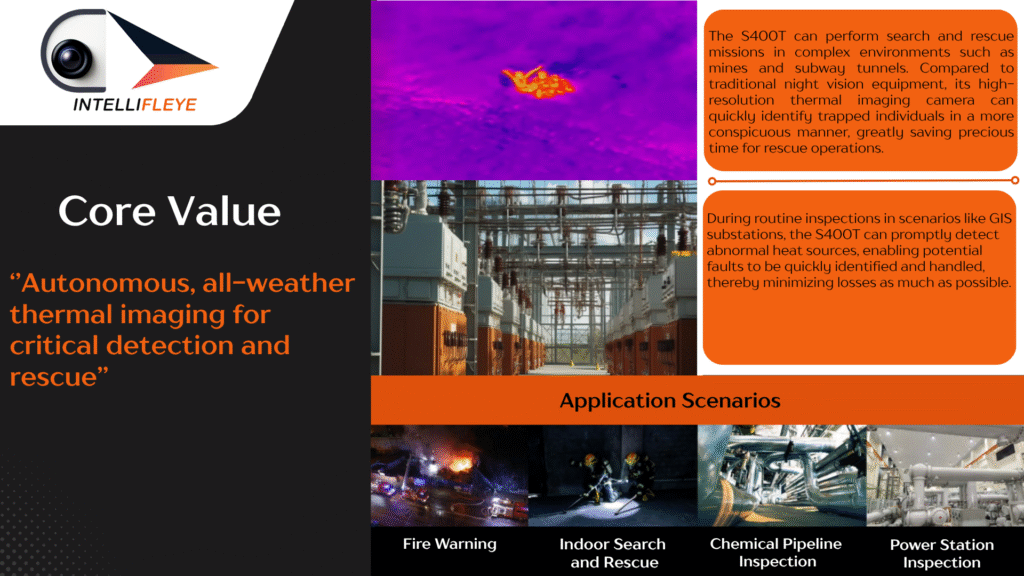 INTELLIFLEYE

Core Value

”Autonomous, all-weather thermal imaging for critical detection and rescue”

The S400T can perform search and rescue missions in complex environments such as mines and subway tunnels. Compared to traditional night vision equipment, its high-resolution thermal imaging camera can quickly identify trapped individuals in a more conspicuous manner, greatly saving precious time for rescue operations.

During routine inspections in scenarios like GIS substations, the S400T can promptly detect abnormal heat sources, enabling potential faults to be quickly identified and handled, thereby minimizing losses as much as possible.

Application Scenarios

Fire Warning

Indoor Search and Rescue

Chemical Pipeline Inspection

Power Station Inspection